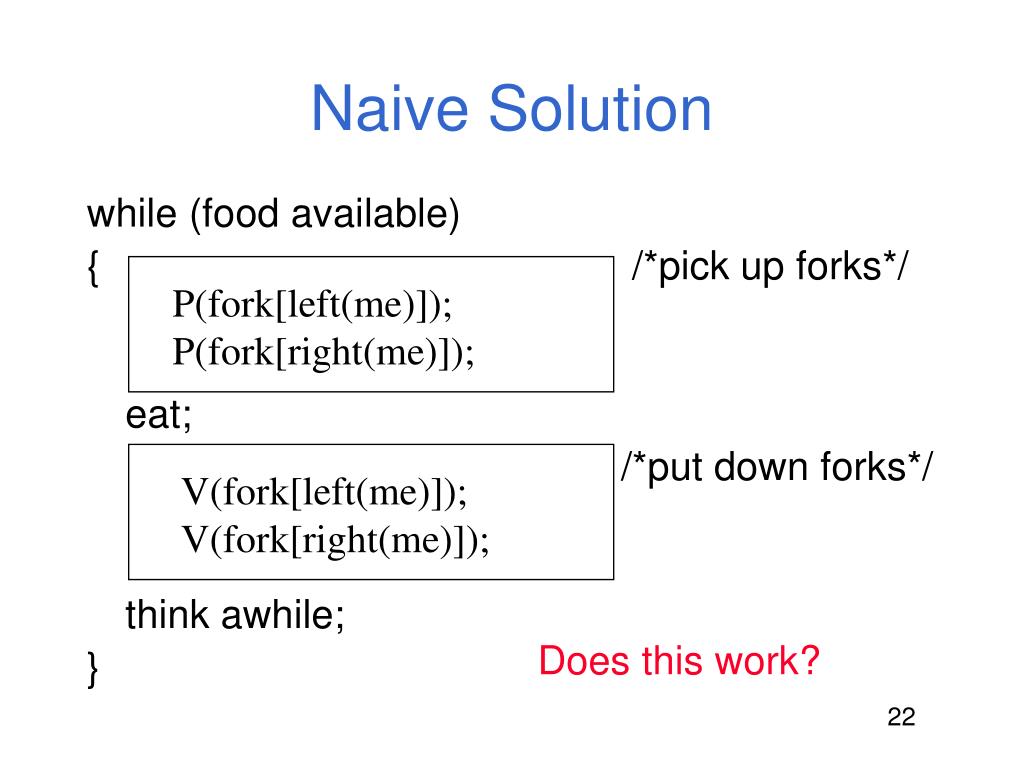 Naive Solution

while (food available)
{
/*pick up forks*/
P(fork[left(me)]);
P(fork[right(me)]);
eat;
/*put down forks*/
V(fork[left(me)]);
V(fork[right(me)]);
think awhile;
}

Does this work?

22